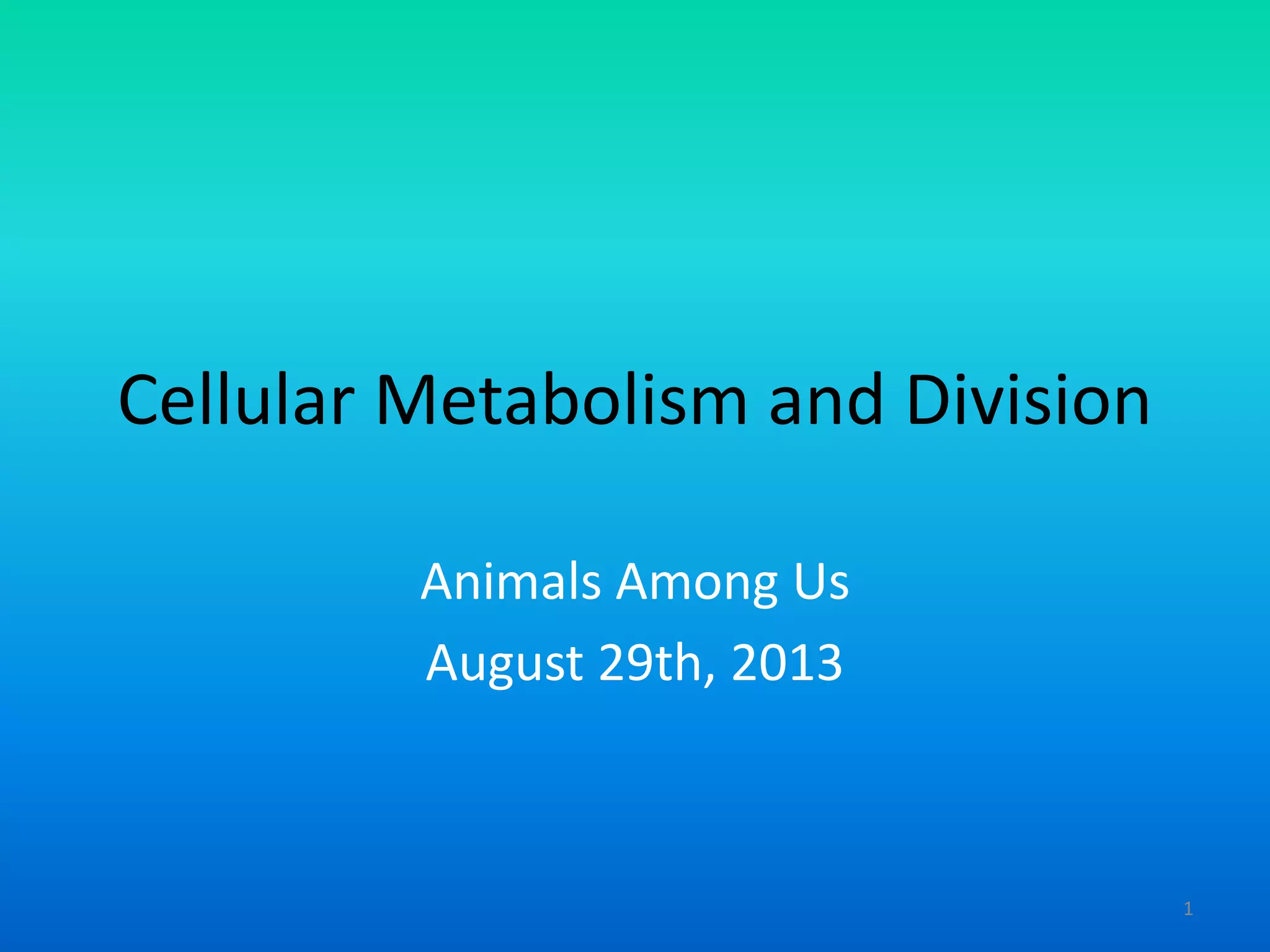 Cellular Metabolism and Division

Animals Among Us
August 29th, 2013

1